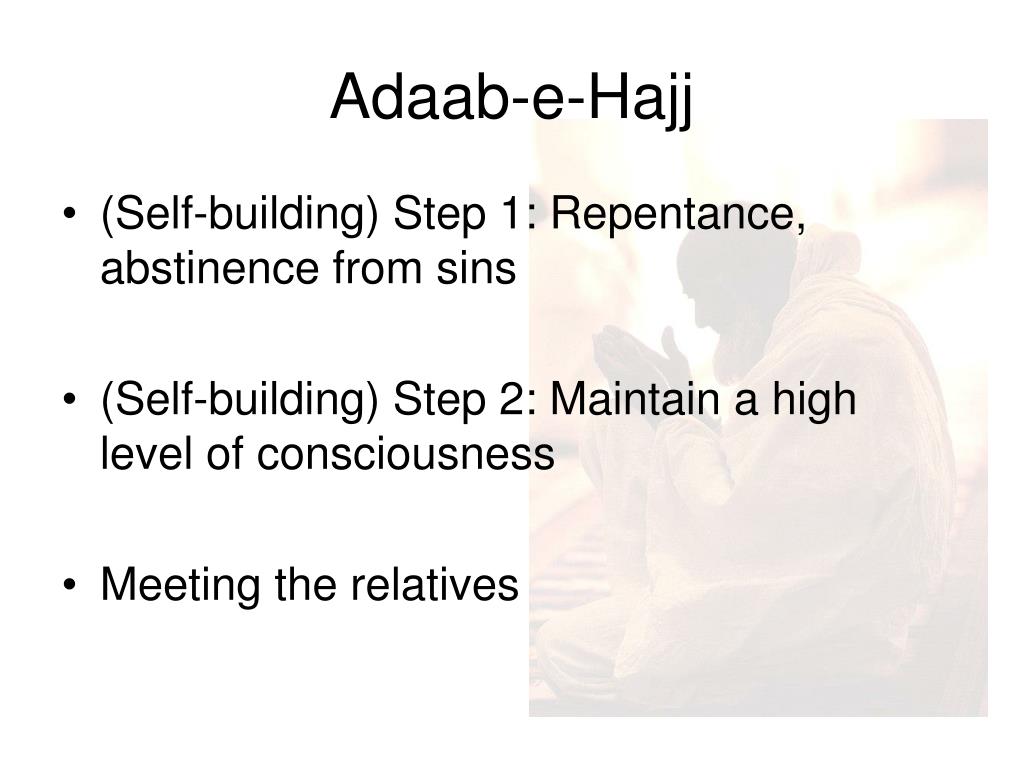 Adaab-e-Hajj

• (Self-building) Step 1: Repentance, abstinence from sins

• (Self-building) Step 2: Maintain a high level of consciousness

• Meeting the relatives